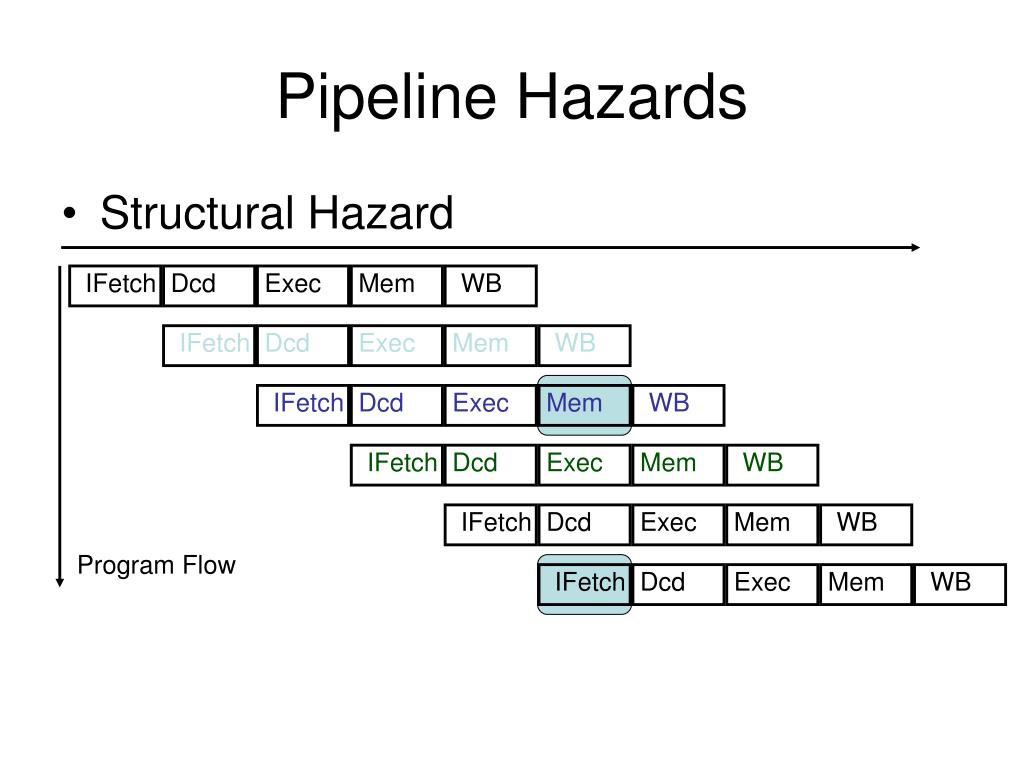 Pipeline Hazards

• Structural Hazard

IFetch Dcd Exec Mem WB

IFetch Dcd Exec Mem WB

IFetch Dcd Exec Mem WB

IFetch Dcd Exec Mem WB

IFetch Dcd Exec Mem WB

Program Flow

IFetch Dcd Exec Mem WB